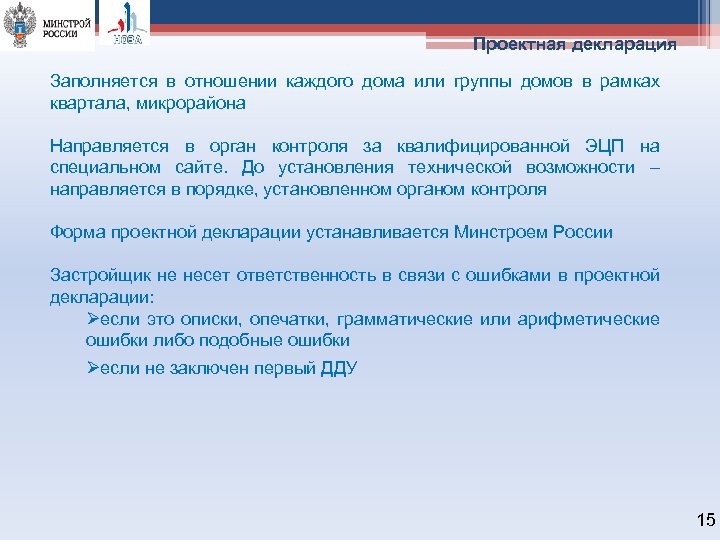 МИНСТРОЙ
РОССИИ

НОВА

Проектная декларация

Заполняется в отношении каждого дома или группы домов в рамках квартала, микрорайона

Направляется в орган контроля за квалифицированной ЭЦП на специальном сайте. До установления технической возможности – направляется в порядке, установленном органом контроля

Форма проектной декларации устанавливается Минстроем России

Застройщик не несет ответственность в связи с ошибками в проектной декларации:

➢если это описки, опечатки, грамматические или арифметические ошибки либо подобные ошибки

➢если не заключен первый ДДУ

15